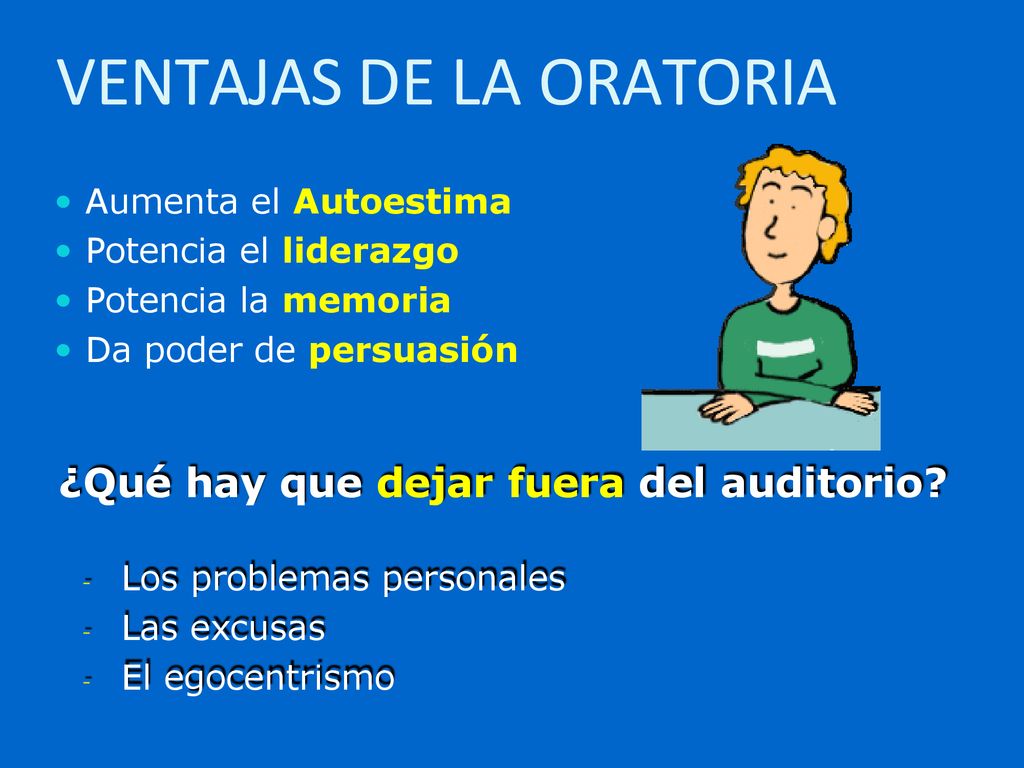 VENTAJAS DE LA ORATORIA

• Aumenta el Autoestima
• Potencia el liderazgo
• Potencia la memoria
• Da poder de persuasión

¿Qué hay que dejar fuera del auditorio?

- Los problemas personales
- Las excusas
- El egocentrismo